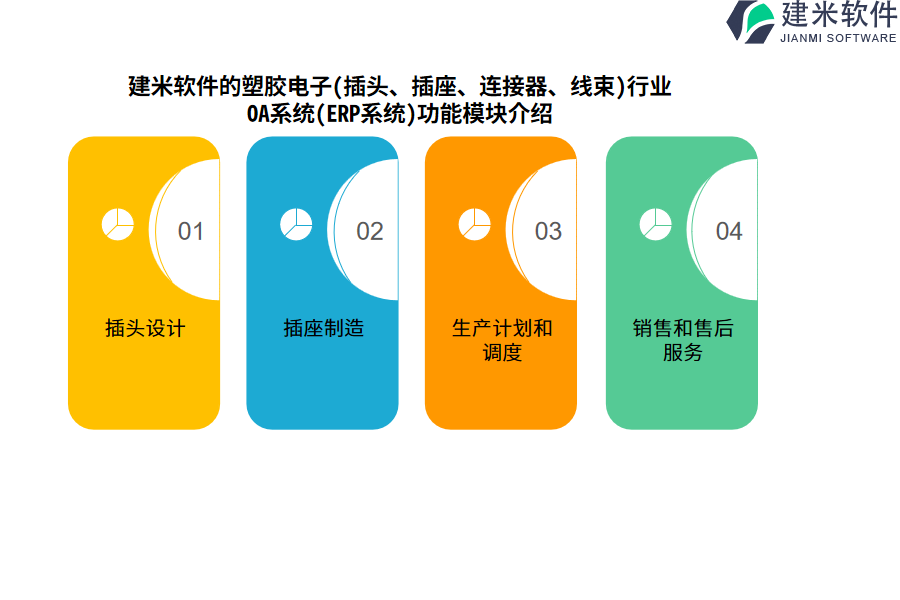 建米软件
JIANMI SOFTWARE

建米软件的塑胶电子(插头、插座、连接器、线束)行业OA系统(ERP系统)功能模块介绍

01
插头设计

02
插座制造

03
生产计划和调度

04
销售和售后服务